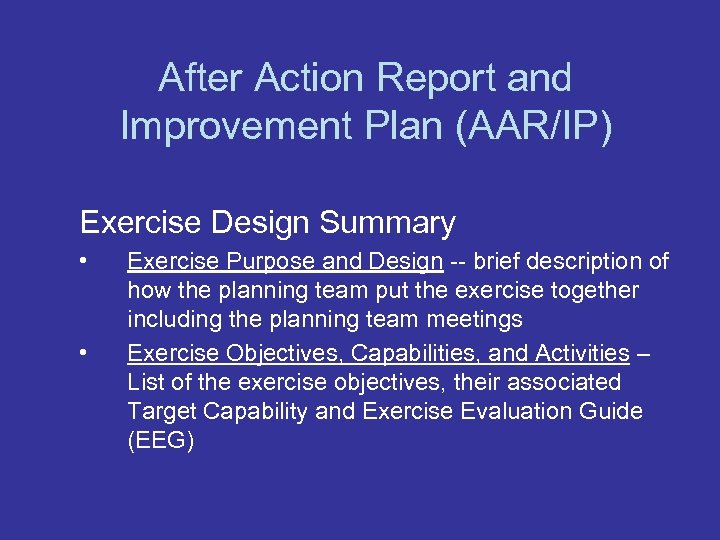 After Action Report and Improvement Plan (AAR/IP)

Exercise Design Summary

• Exercise Purpose and Design -- brief description of how the planning team put the exercise together including the planning team meetings

• Exercise Objectives, Capabilities, and Activities – List of the exercise objectives, their associated Target Capability and Exercise Evaluation Guide (EEG)